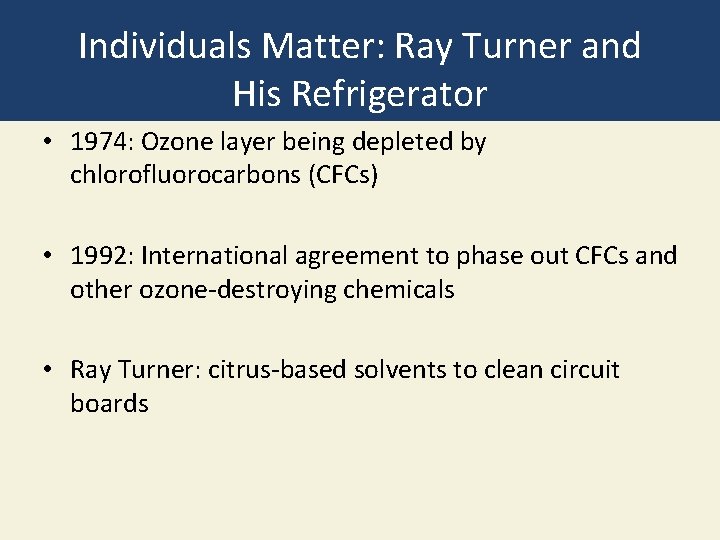 Individuals Matter: Ray Turner and His Refrigerator

• 1974: Ozone layer being depleted by chlorofluorocarbons (CFCs)

• 1992: International agreement to phase out CFCs and other ozone-destroying chemicals

• Ray Turner: citrus-based solvents to clean circuit boards